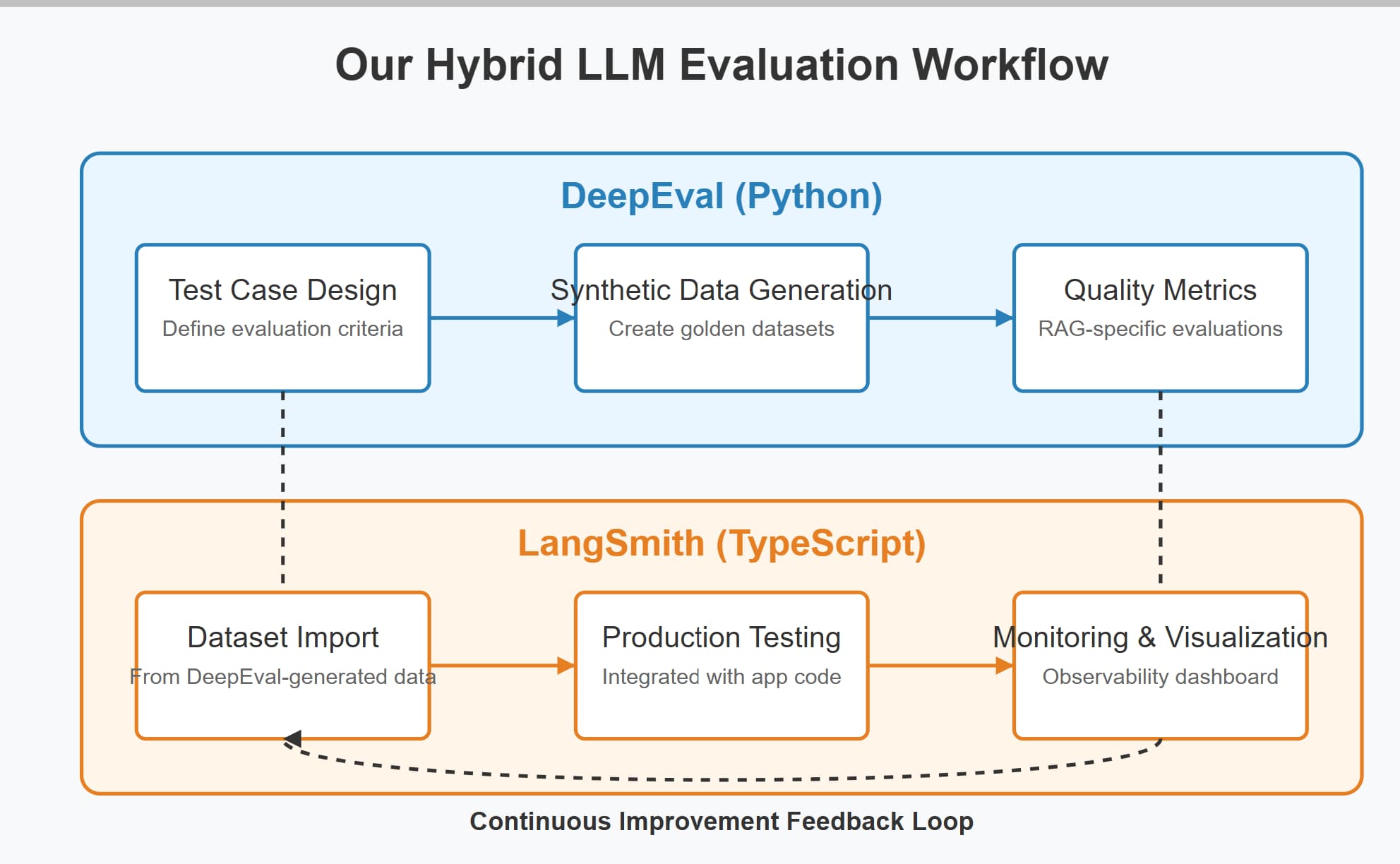 Our Hybrid LLM Evaluation Workflow

DeepEval (Python)

Test Case Design
Define evaluation criteria

Synthetic Data Generation
Create golden datasets

Quality Metrics
RAG-specific evaluations

LangSmith (TypeScript)

Dataset Import
From DeepEval-generated data

Production Testing
Integrated with app code

Monitoring & Visualization
Observability dashboard

Continuous Improvement Feedback Loop